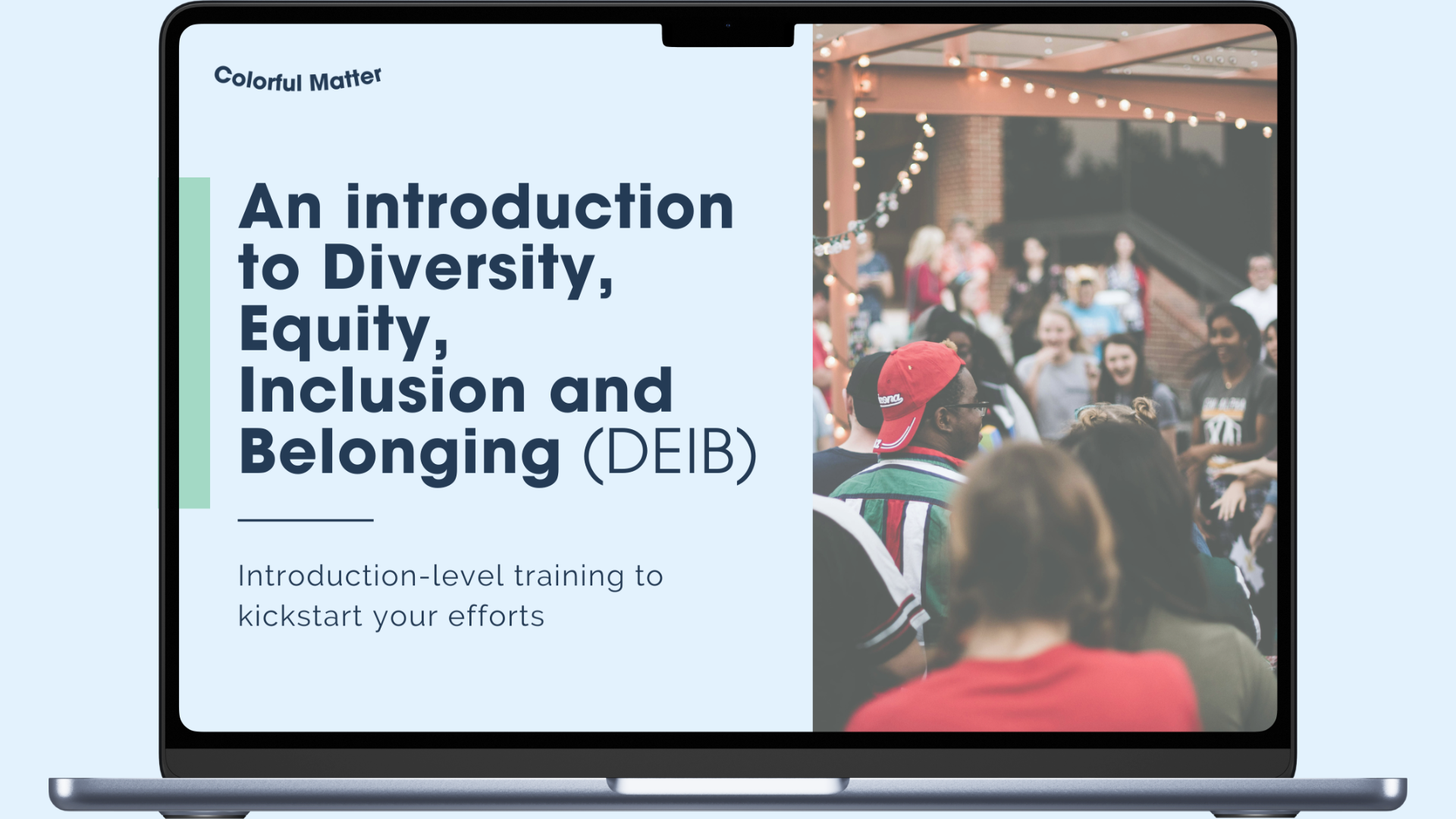 Colorful Matter

An introduction to Diversity, Equity, Inclusion and Belonging (DEIB)

Introduction-level training to kickstart your efforts